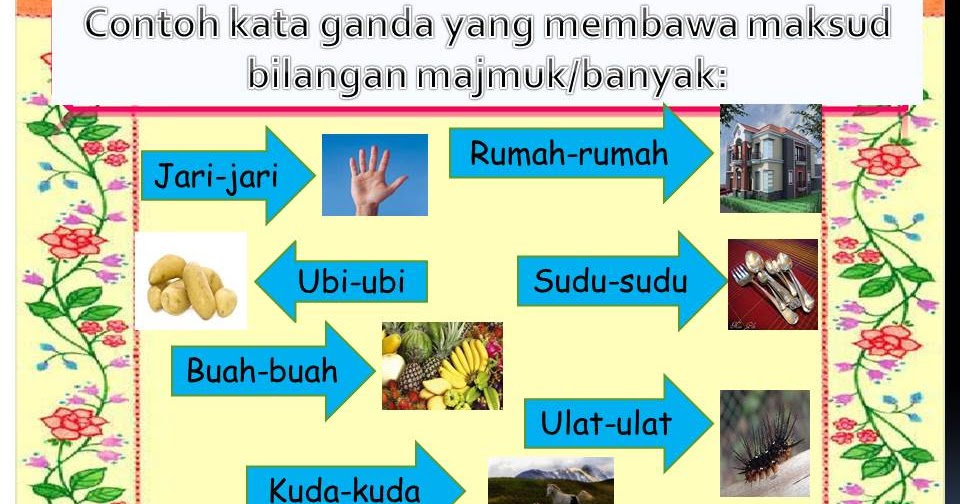 Contoh kata ganda yang membawa maksud bilangan majmuk/banyak:

Jari-jari

Rumah-rumah

Ubi-ubi

Sudu-sudu

Buah-buah

Ulat-ulat

Kuda-kuda